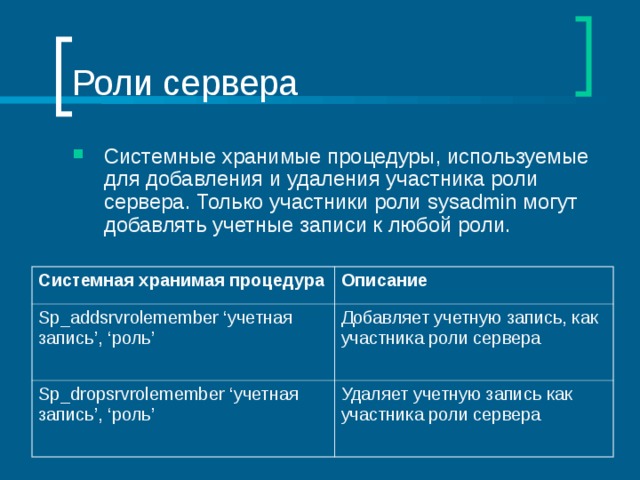 Роли сервера

Системные хранимые процедуры, используемые для добавления и удаления участника роли сервера. Только участники роли sysadmin могут добавлять учетные записи к любой роли.

| Системная хранимая процедура | Описание |
|---|---|
| Sp_addsrvrolemember ‘учетная запись’, ‘роль’ | Добавляет учетную запись, как участника роли сервера |
| Sp_dropsrvrolemember ‘учетная запись’, ‘роль’ | Удаляет учетную запись как участника роли сервера |